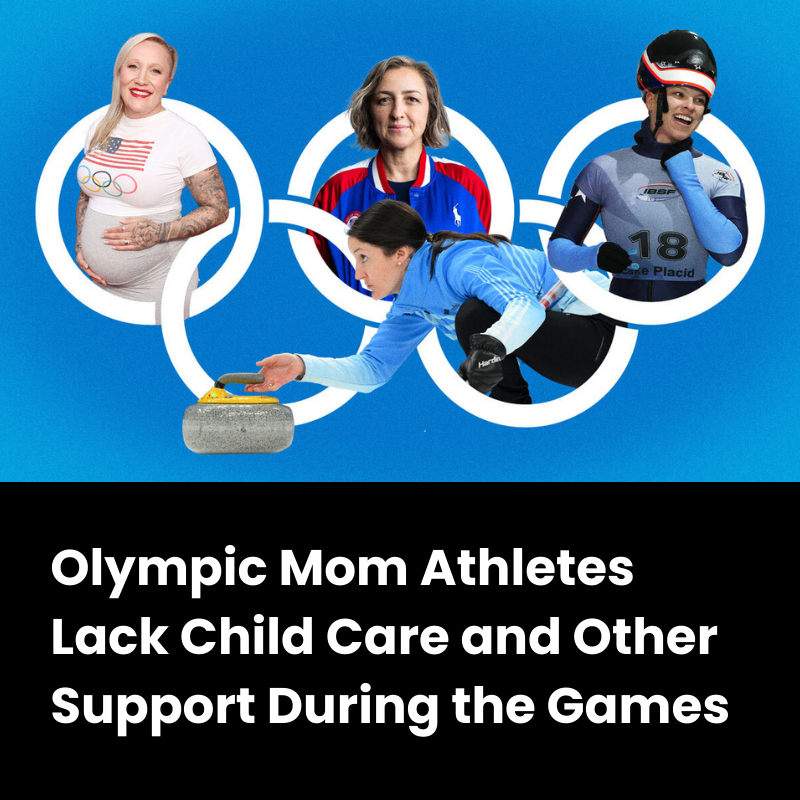 IBSF
18
Lake Placid
Hardin

Olympic Mom Athletes Lack Child Care and Other Support During the Games